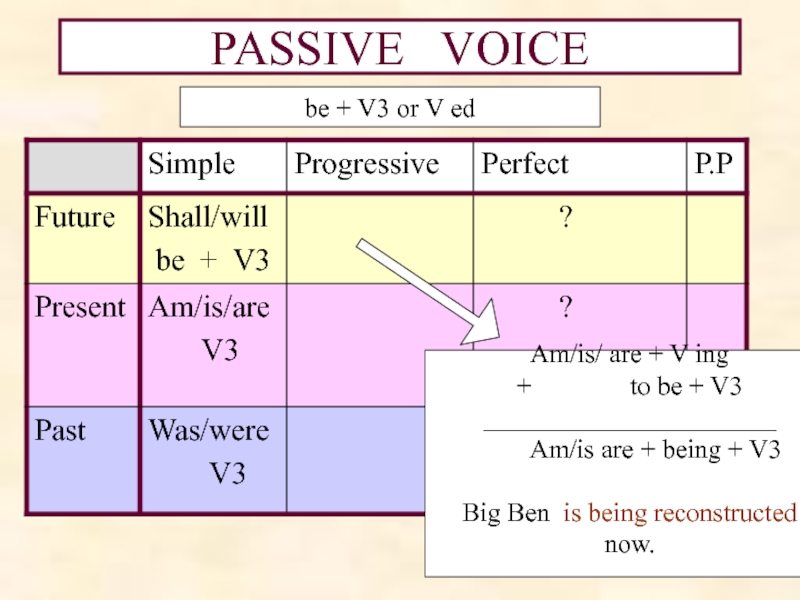 PASSIVE VOICE

be + V3 or V ed

| | Simple | Progressive | Perfect | P.P |
|---|---|---|---|---|
| Future | Shall/will be + V3 | | ? | |
| Present | Am/is/are V3 | | ? | |
| Past | Was/were V3 | | | |

Am/is/ are + V ing
+ to be + V3

Am/is are + being + V3

Big Ben is being reconstructed now.